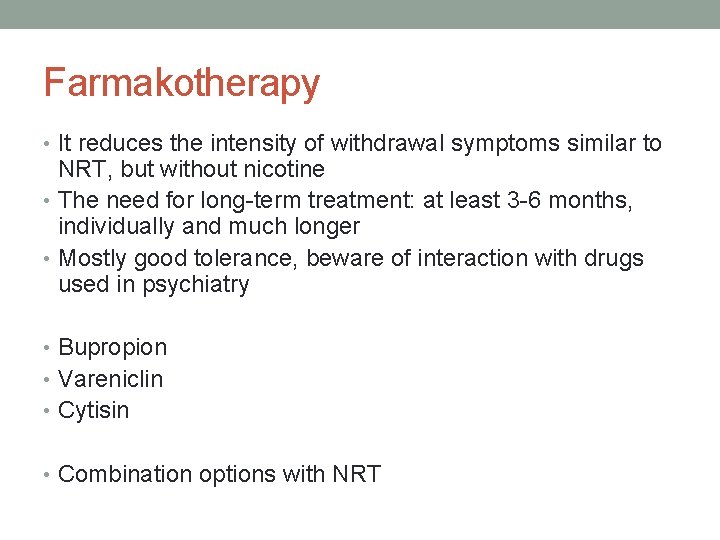 Farmakotherapy

• It reduces the intensity of withdrawal symptoms similar to NRT, but without nicotine
• The need for long-term treatment: at least 3-6 months, individually and much longer
• Mostly good tolerance, beware of interaction with drugs used in psychiatry

• Bupropion
• Vareniclin
• Cytisin

• Combination options with NRT